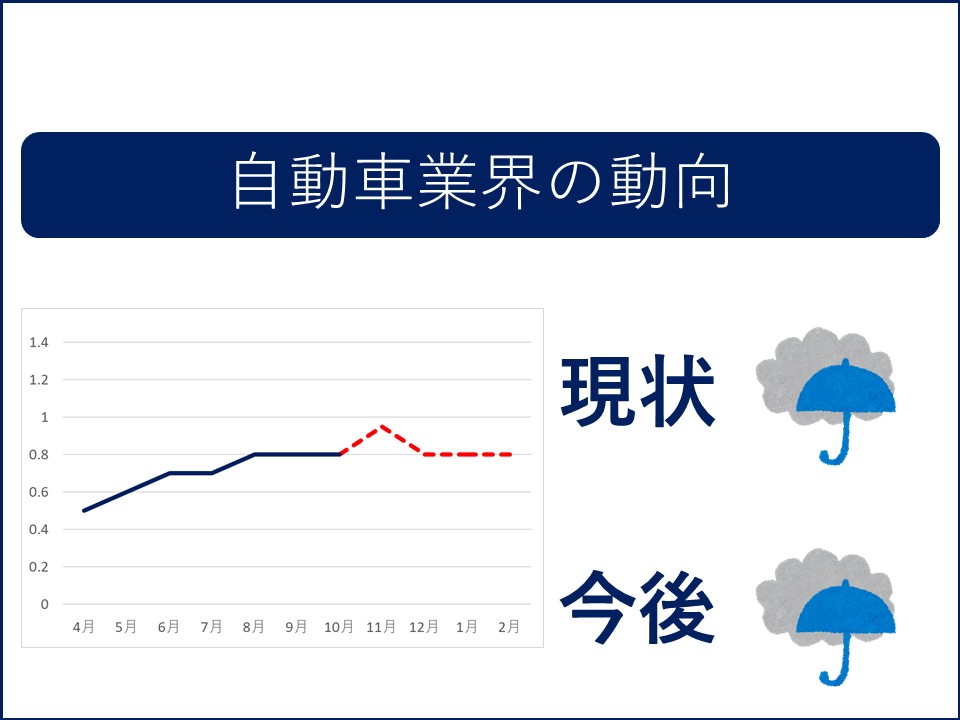 自動車業界の動向

1.4
1.2
1
0.8
0.6
0.4
0.2
0

4月 5月 6月 7月 8月 9月 10月 11月 12月 1月 2月

現状

今後